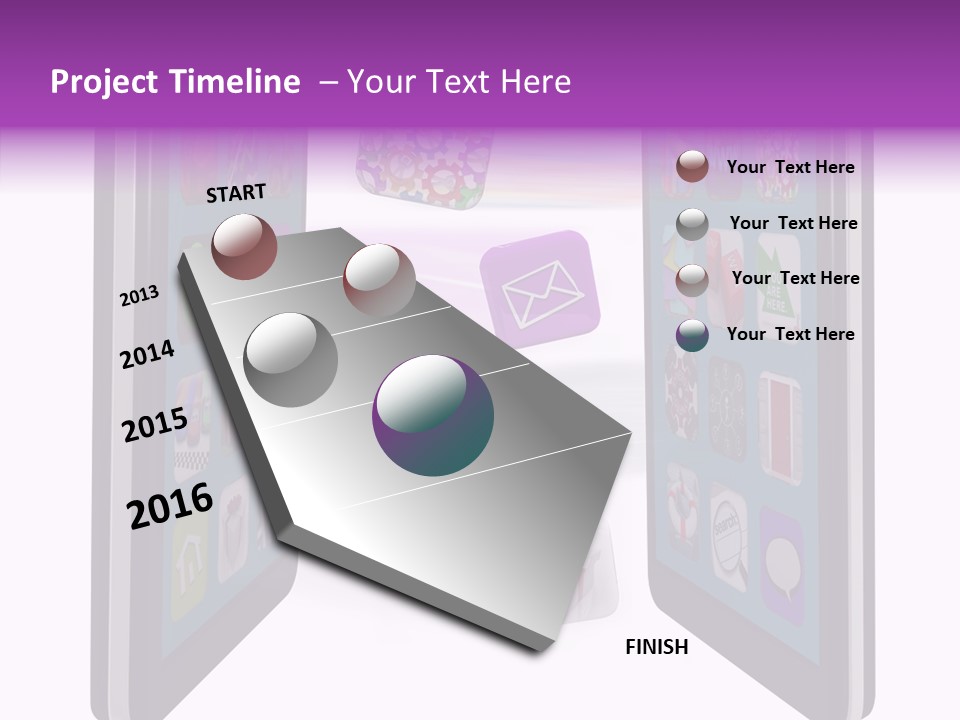 Project Timeline – Your Text Here

START

2013

2014

2015

2016

FINISH

Your Text Here

Your Text Here

Your Text Here

Your Text Here